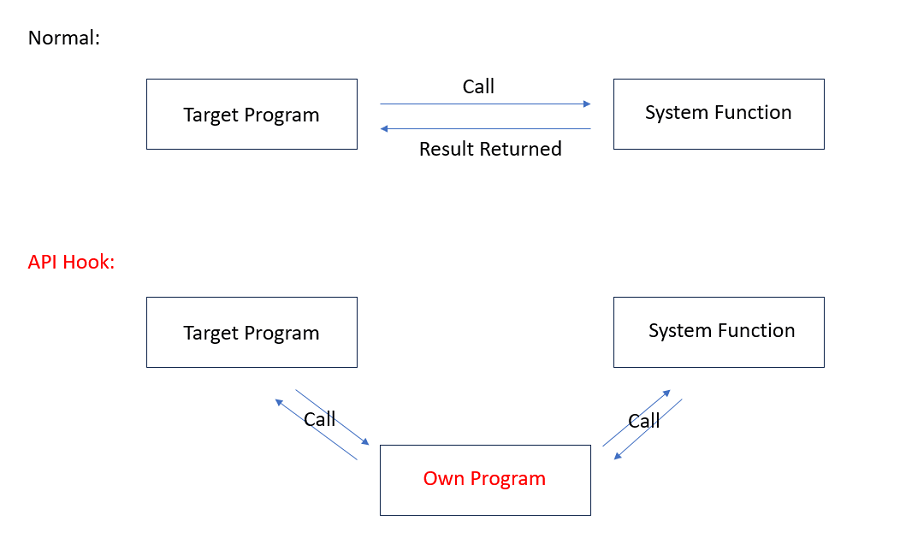 Normal:

Target Program

Call

Result Returned

System Function

API Hook:

Target Program

System Function

Call

Call

Own Program